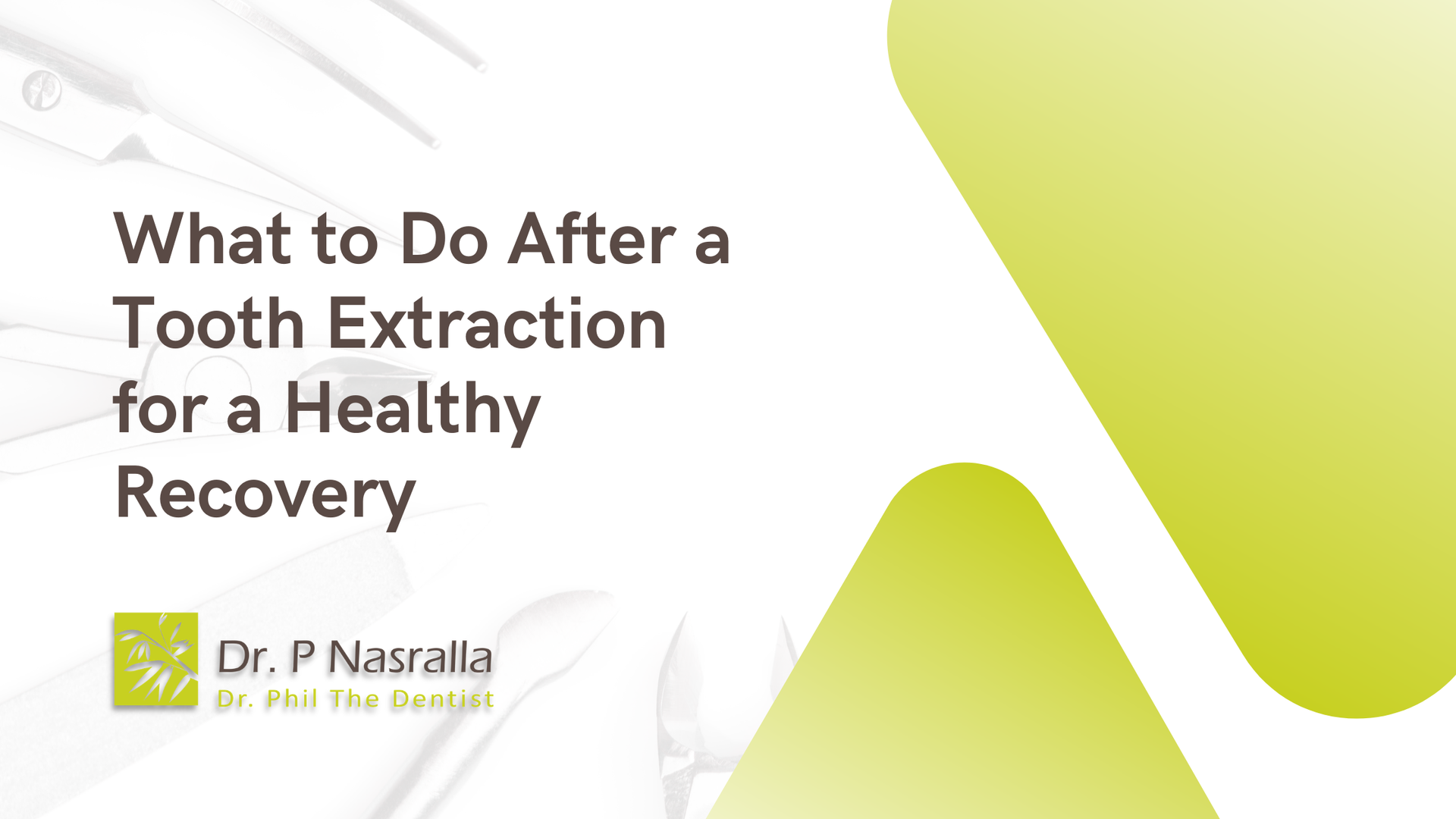 What to Do After a Tooth Extraction for a Healthy Recovery

Dr. P Nasralla
Dr. Phil The Dentist